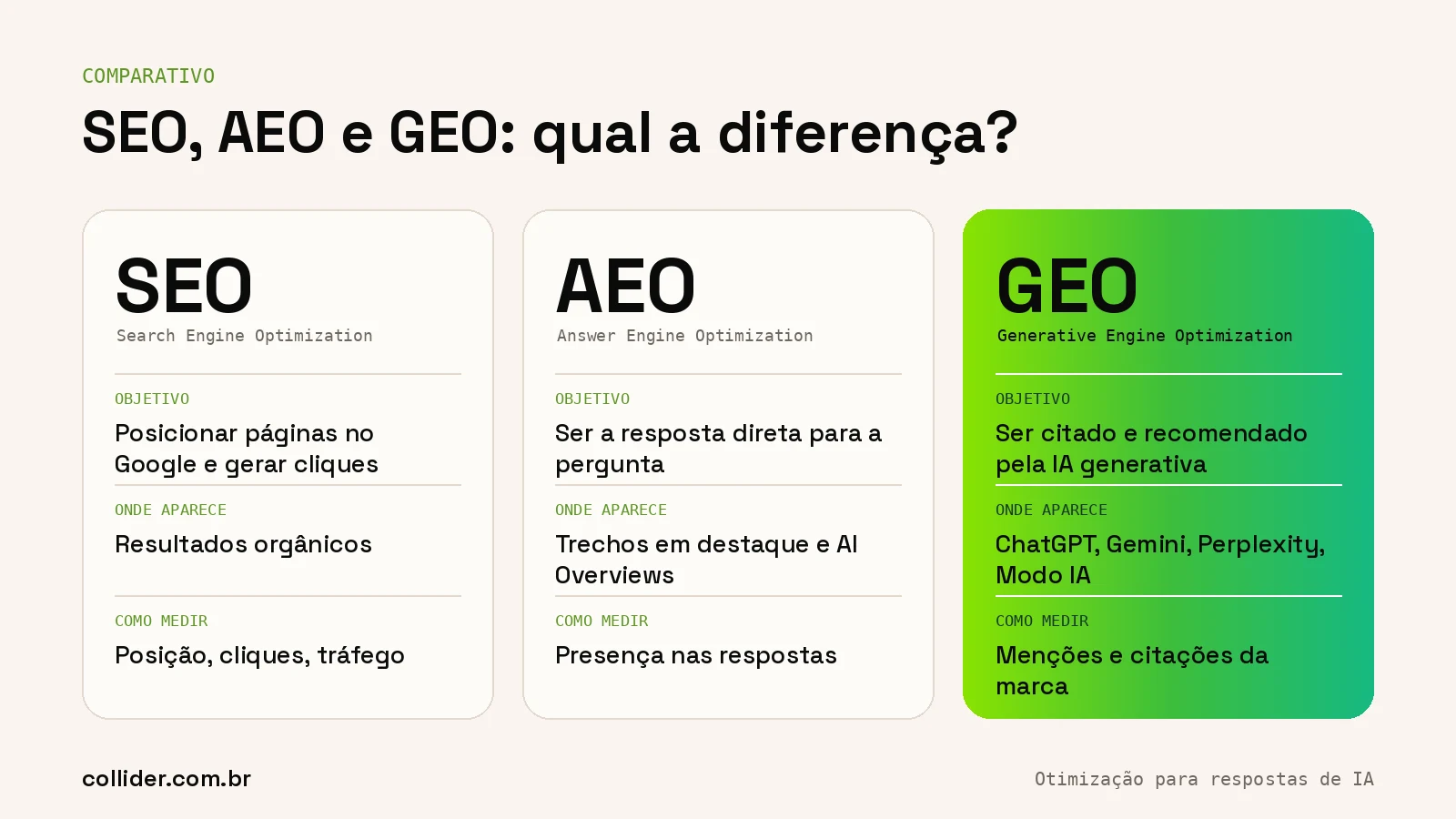 COMPARATIVO

SEO, AEO e GEO: qual a diferença?

SEO
Search Engine Optimization

OBJETIVO
Posicionar páginas no Google e gerar cliques

ONDE APARECE
Resultados orgânicos

COMO MEDIR
Posição, cliques, tráfego

AEO
Answer Engine Optimization

OBJETIVO
Ser a resposta direta para a pergunta

ONDE APARECE
Trechos em destaque e AI Overviews

COMO MEDIR
Presença nas respostas

GEO
Generative Engine Optimization

OBJETIVO
Ser citado e recomendado pela IA generativa

ONDE APARECE
ChatGPT, Gemini, Perplexity, Modo IA

COMO MEDIR
Menções e citações da marca

collider.com.br

Otimização para respostas de IA